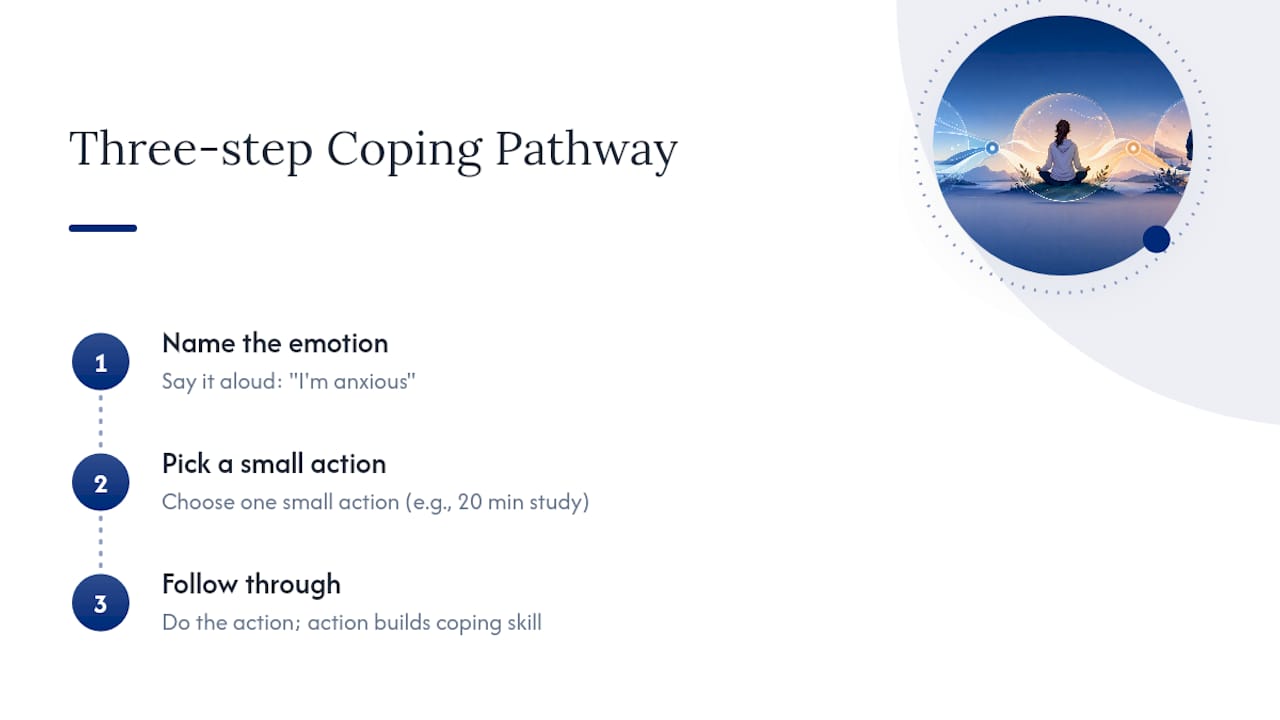 Three-step Coping Pathway

1
Name the emotion
Say it aloud: "I'm anxious"

2
Pick a small action
Choose one small action (e.g., 20 min study)

3
Follow through
Do the action; action builds coping skill